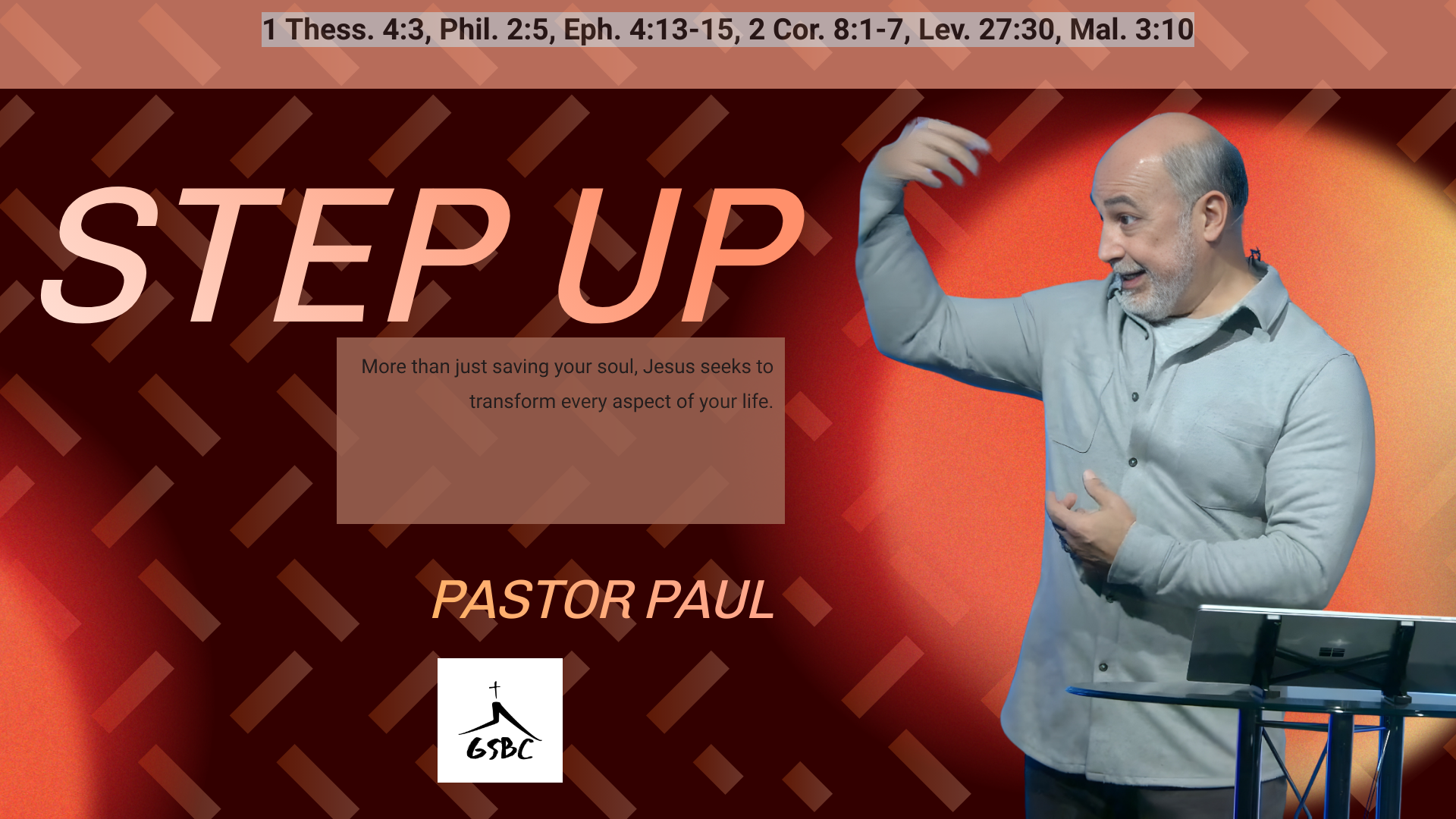 1 Thess. 4:3, Phil. 2:5, Eph. 4:13-15, 2 Cor. 8:1-7, Lev. 27:30, Mal. 3:10

STEP UP

More than just saving your soul, Jesus seeks to transform every aspect of your life.

PASTOR PAUL

GSBC